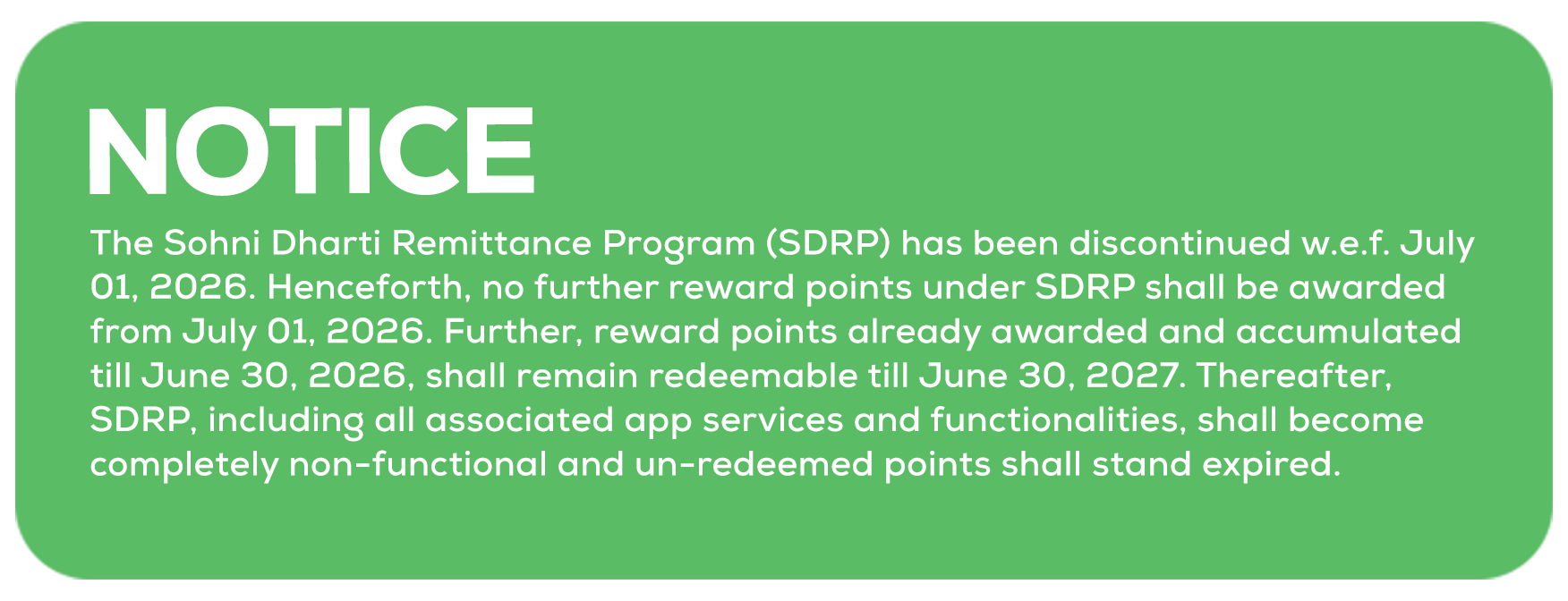 NOTICE

The Sohni Dharti Remittance Program (SDRP) has been discontinued w.e.f. July 01, 2026. Henceforth, no further reward points under SDRP shall be awarded from July 01, 2026. Further, reward points already awarded and accumulated till June 30, 2026, shall remain redeemable till June 30, 2027. Thereafter, SDRP, including all associated app services and functionalities, shall become completely non-functional and un-redeemed points shall stand expired.